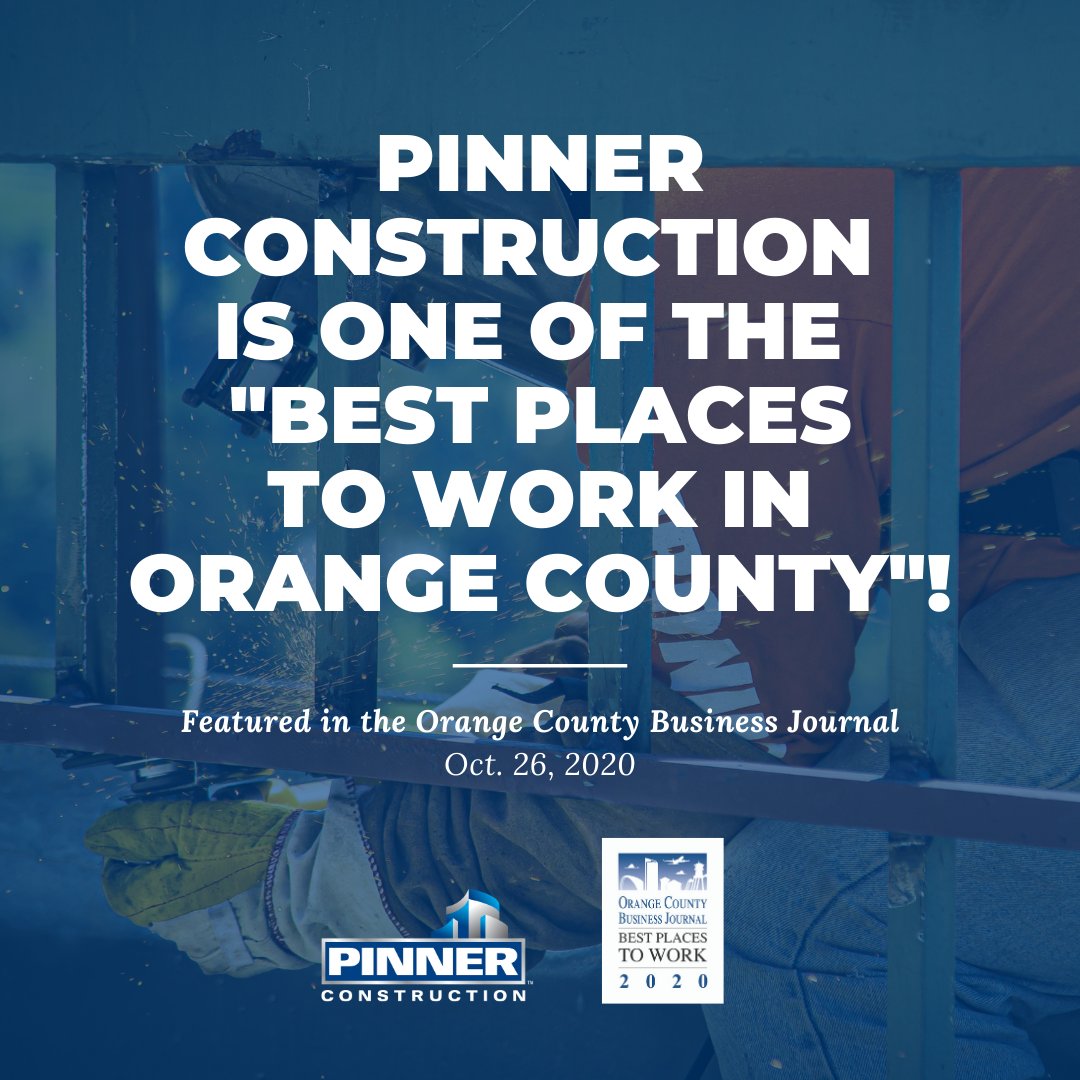 PINNER CONSTRUCTION IS ONE OF THE "BEST PLACES TO WORK IN ORANGE COUNTY"!

Featured in the Orange County Business Journal
Oct. 26, 2020

PINNER
CONSTRUCTION

ORANGE COUNTY
BUSINESS JOURNAL
BEST PLACES
TO WORK
2020